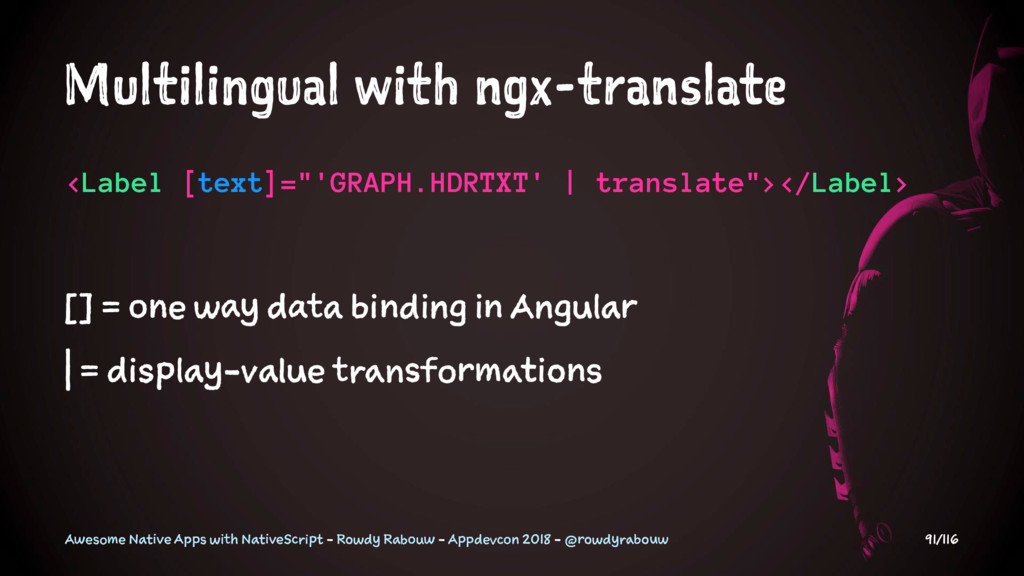 Multilingual with ngx-translate

<Label [text]="'GRAPH.HDRTXT' | translate"></Label>

[] = one way data binding in Angular

| = display-value transformations

Awesome Native Apps with NativeScript - Rowdy Rabouw - Appdevcon 2018 - @rowdyrabouw

91/116